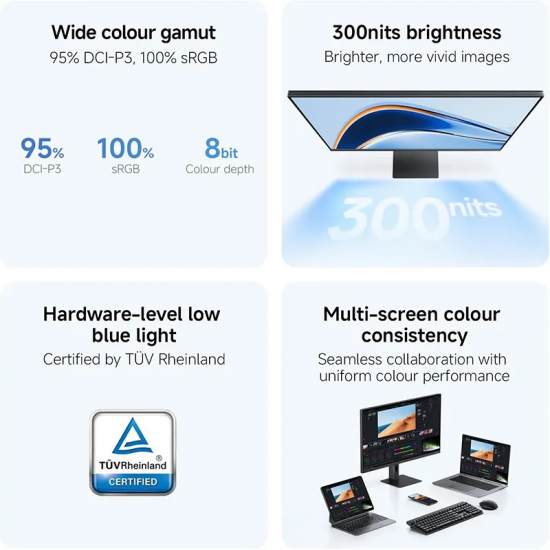 Wide colour gamut
95% DCI-P3, 100% sRGB

95%
DCI-P3

100%
sRGB

8bit
Colour depth

300nits brightness
Brighter, more vivid images

300nits

Hardware-level low blue light
Certified by TÜV Rheinland

TÜVRheinland®
CERTIFIED

Multi-screen colour consistency
Seamless collaboration with uniform colour performance